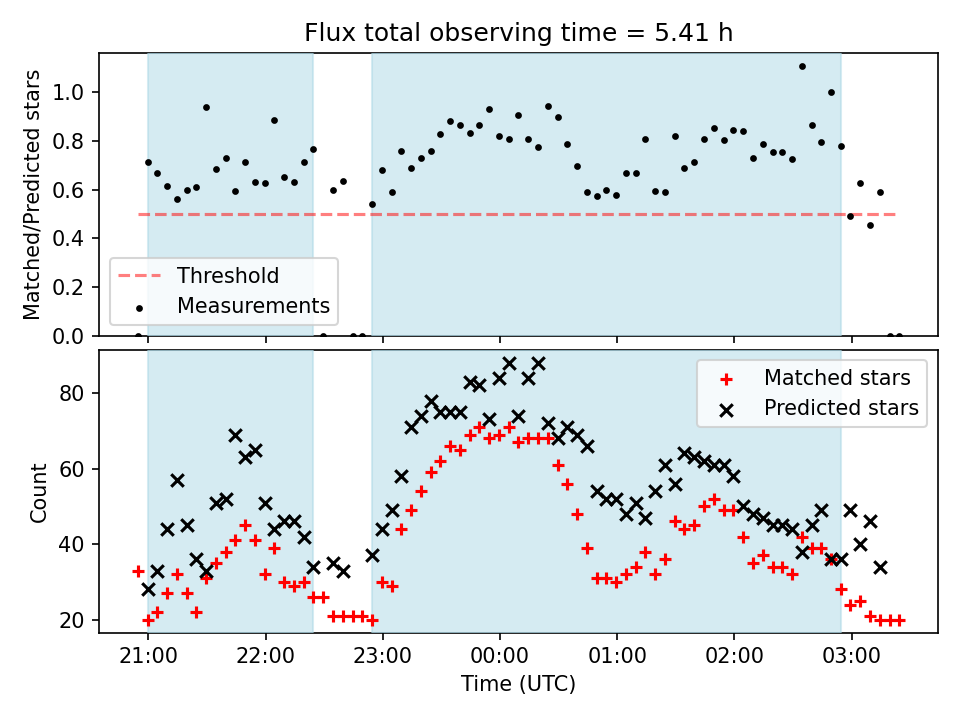 Flux total observing time = 5.41 h

Matched/Predicted stars

1.0
0.8
0.6
0.4
0.2
0.0

Threshold
Measurements

Count

80
60
40
20

Matched stars
Predicted stars

21:00
22:00
23:00
00:00
01:00
02:00
03:00

Time (UTC)